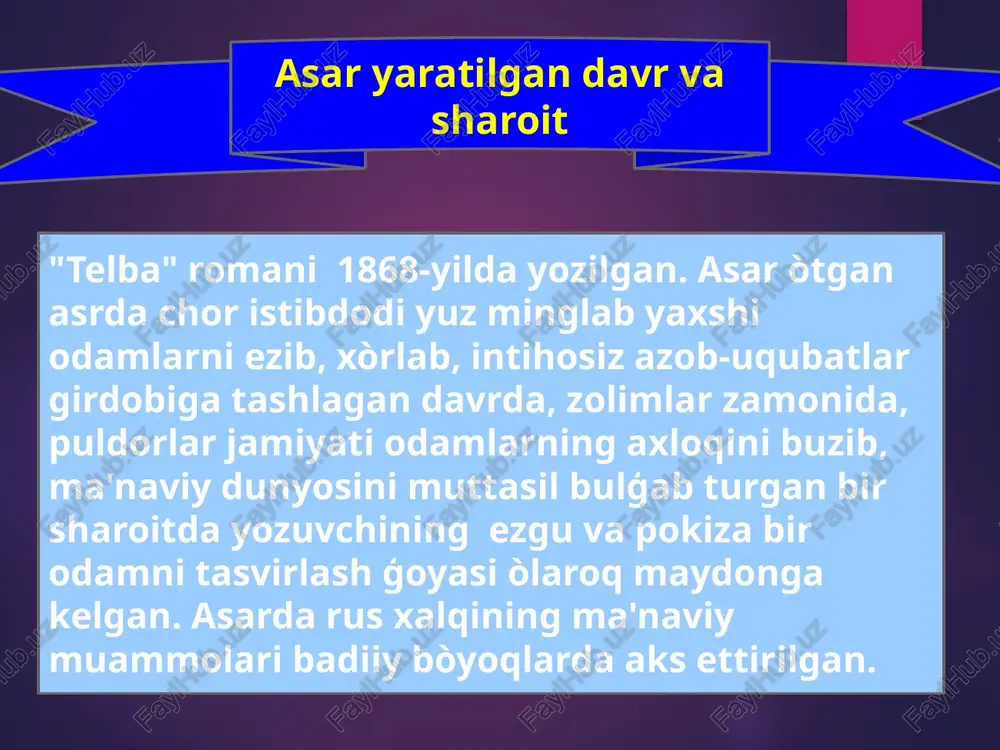 Asar yaratilgan davr va sharoit

"Telba" romani 1868-yilda yozilgan. Asar òtgan asrda chor istibdodi yuz minglab yaxshi odamlarni ezib, xòrlab, intihosiz azob-uqubatlar girdobiga tashlagan davrda, zolimlar zamonida, puldorlar jamiyati odamlarning axloqini buzib, ma'naviy dunyosini muttasil bulǵab turgan bir sharoitda yozuvchining ezgu va pokiza bir odamni tasvirlash ǵoyasi òlaroq maydonga kelgan. Asarda rus xalqining ma'naviy muammolari badiiy bòyoqlarda aks ettirilgan.

FaylHub.uz